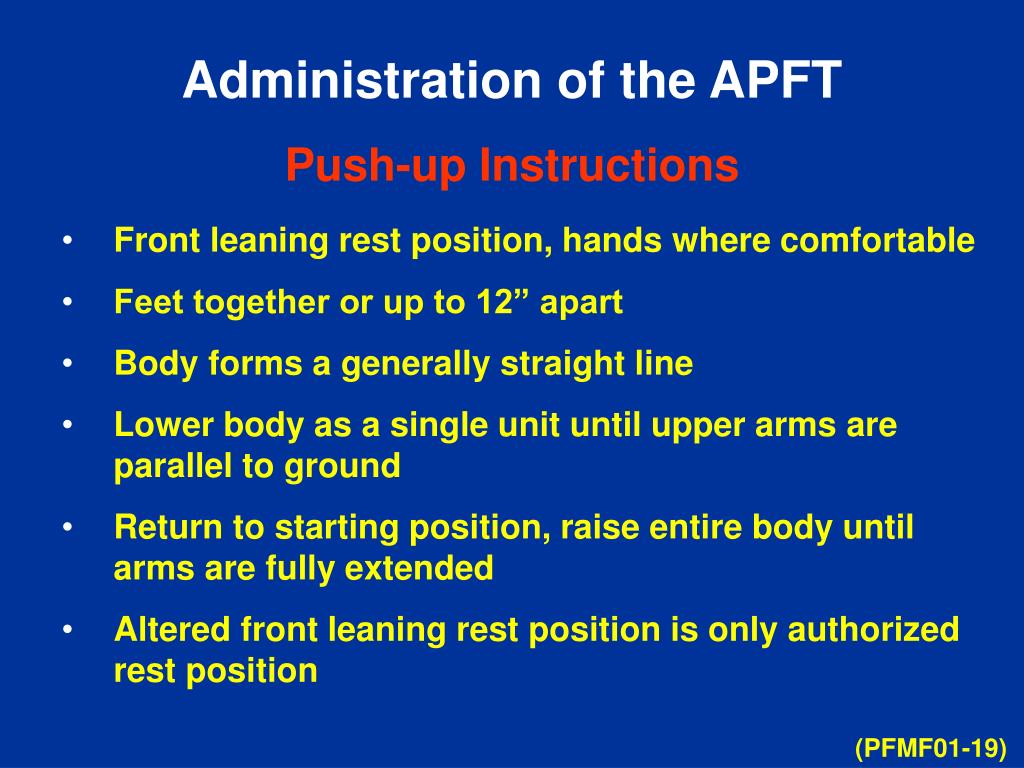 Administration of the APFT

Push-up Instructions

• Front leaning rest position, hands where comfortable
• Feet together or up to 12” apart
• Body forms a generally straight line
• Lower body as a single unit until upper arms are parallel to ground
• Return to starting position, raise entire body until arms are fully extended
• Altered front leaning rest position is only authorized rest position

(PFMF01-19)